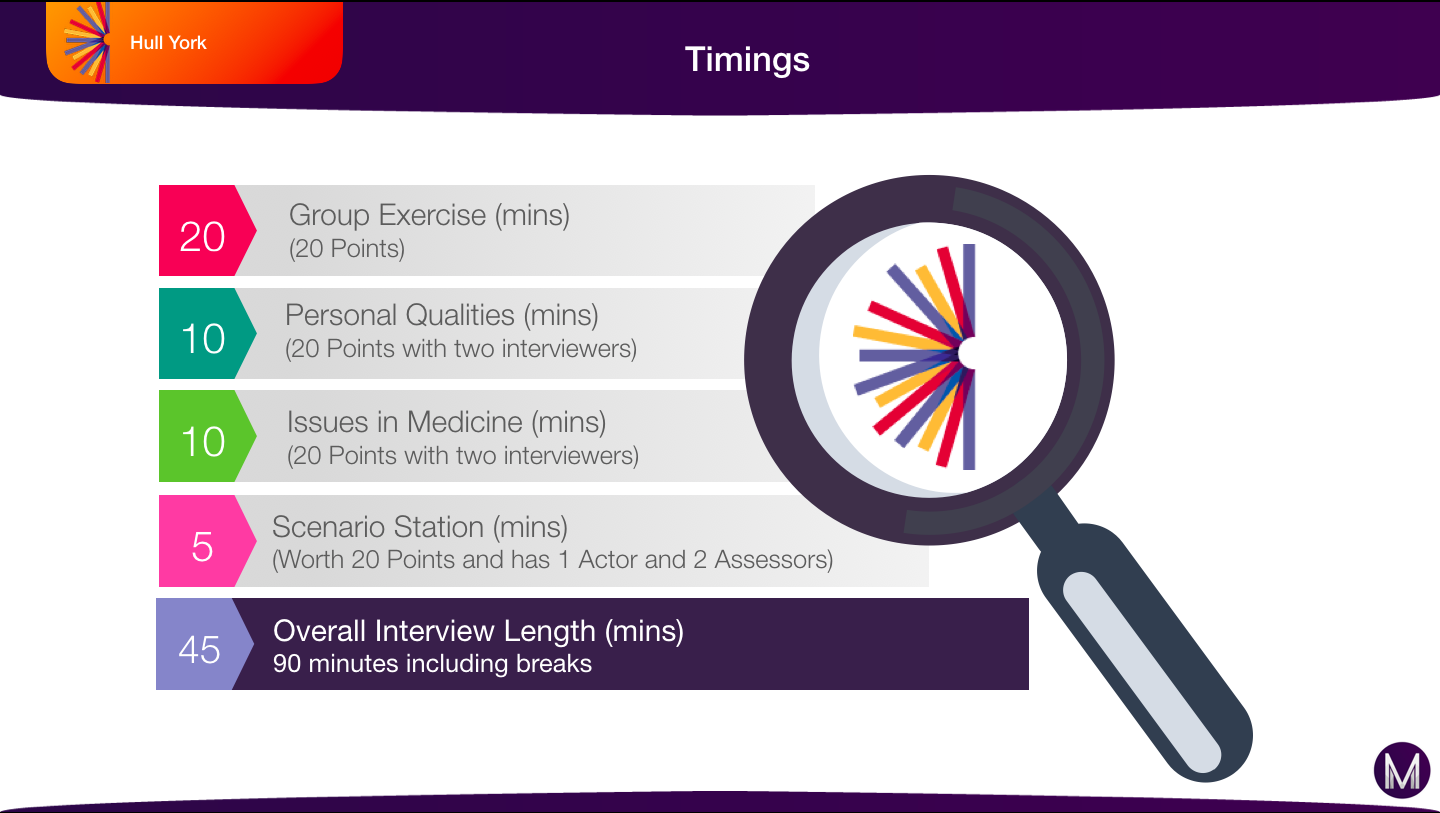 Hull York

Timings

20 Group Exercise (mins)
(20 Points)

10 Personal Qualities (mins)
(20 Points with two interviewers)

10 Issues in Medicine (mins)
(20 Points with two interviewers)

5 Scenario Station (mins)
(Worth 20 Points and has 1 Actor and 2 Assessors)

45 Overall Interview Length (mins)
90 minutes including breaks

M